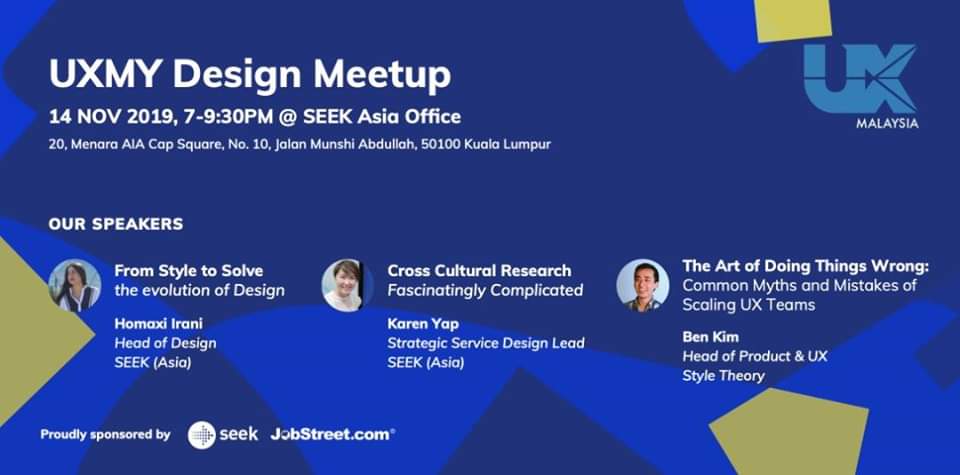 UXMY Design Meetup

14 NOV 2019, 7-9:30PM @ SEEK Asia Office

20, Menara AIA Cap Square, No. 10, Jalan Munshi Abdullah, 50100 Kuala Lumpur

UX
MALAYSIA

OUR SPEAKERS

From Style to Solve
the evolution of Design

Homaxi Irani
Head of Design
SEEK (Asia)

Cross Cultural Research
Fascinatingly Complicated

Karen Yap
Strategic Service Design Lead
SEEK (Asia)

The Art of Doing Things Wrong:
Common Myths and Mistakes of Scaling UX Teams

Ben Kim
Head of Product & UX
Style Theory

Proudly sponsored by seek JobStreet.com®